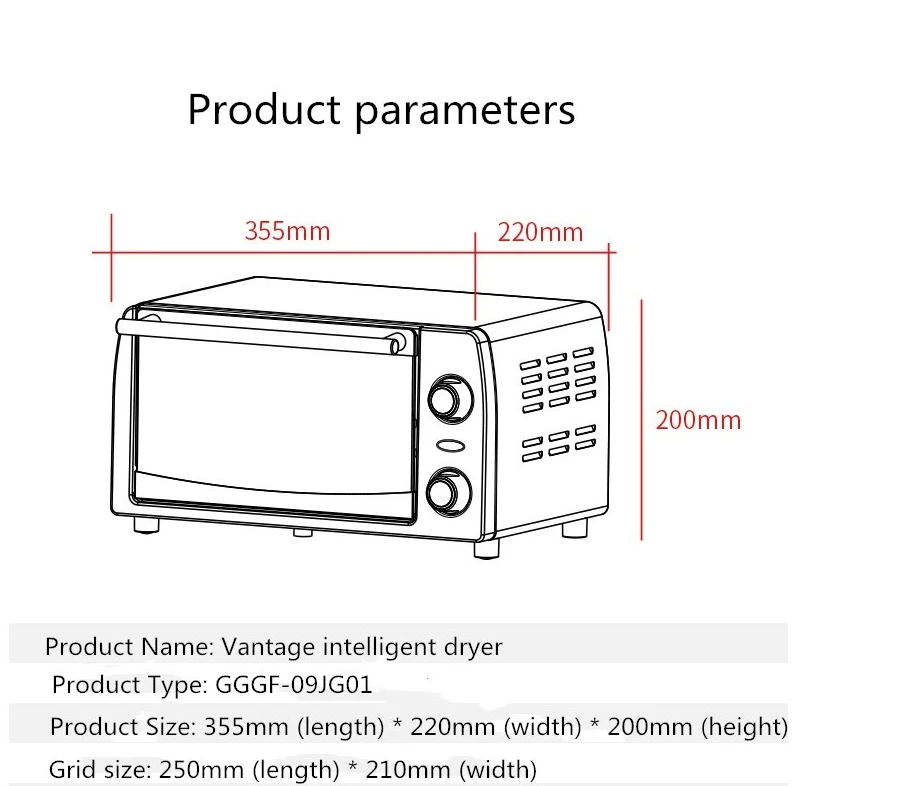 Product parameters

355mm

220mm

200mm

Product Name: Vantage intelligent dryer

Product Type: GGGF-09JG01

Product Size: 355mm (length) * 220mm (width) * 200mm (height)

Grid size: 250mm (length) * 210mm (width)